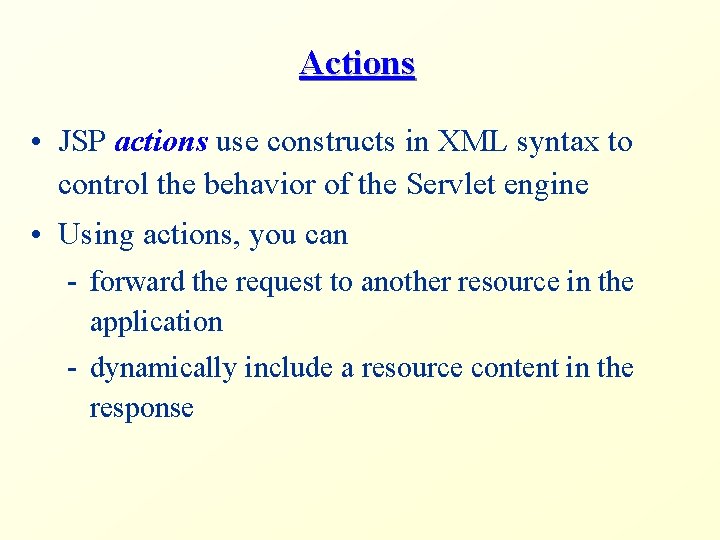 Actions

• JSP actions use constructs in XML syntax to control the behavior of the Servlet engine

• Using actions, you can

- forward the request to another resource in the application

- dynamically include a resource content in the response